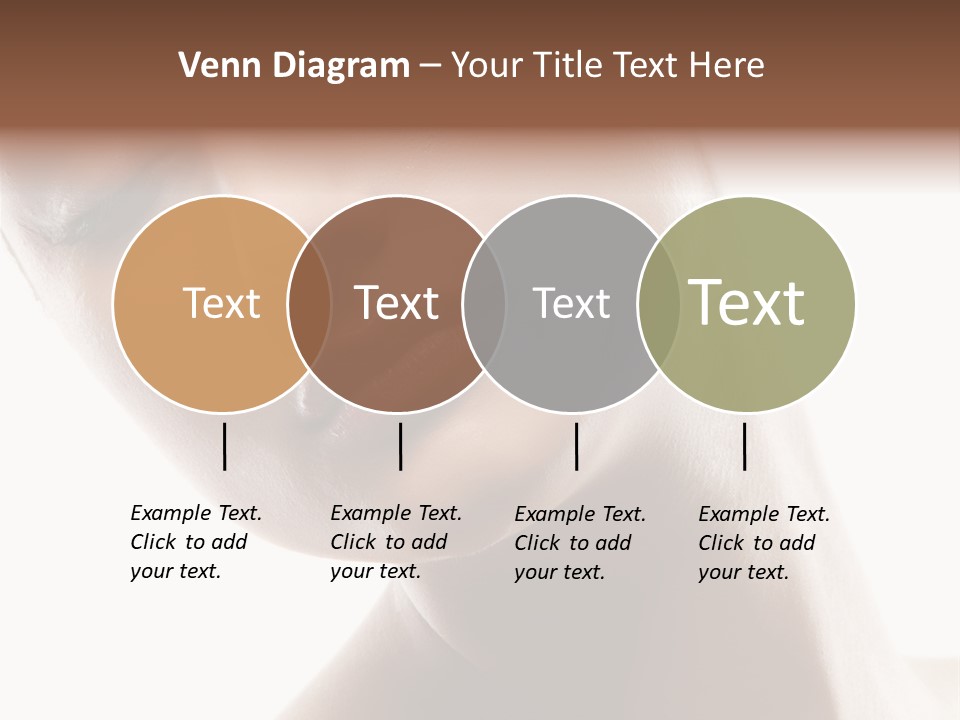 Venn Diagram – Your Title Text Here

Text

Text

Text

Text

Example Text. Click to add your text.

Example Text. Click to add your text.

Example Text. Click to add your text.

Example Text. Click to add your text.